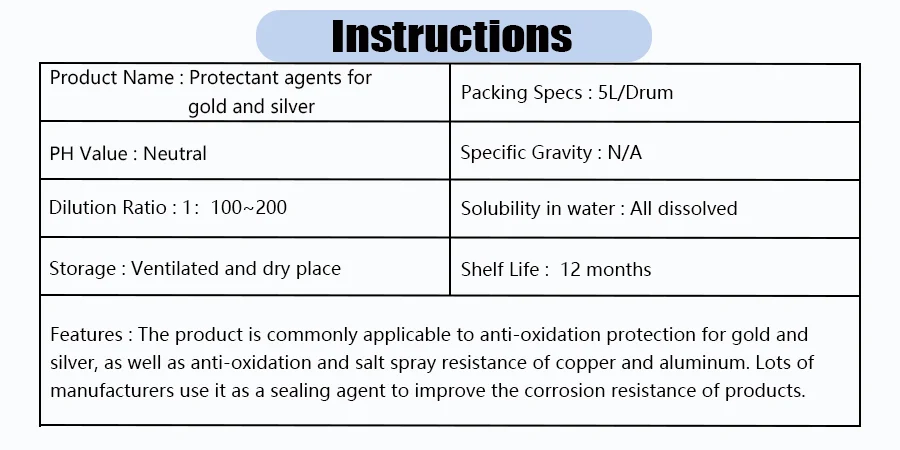 Instructions

| Product Name : Protectant agents for gold and silver | Packing Specs : 5L/Drum |
|---|---|
| PH Value : Neutral | Specific Gravity : N/A |
| Dilution Ratio : 1: 100~200 | Solubility in water : All dissolved |
| Storage : Ventilated and dry place | Shelf Life : 12 months |

Features : The product is commonly applicable to anti-oxidation protection for gold and silver, as well as anti-oxidation and salt spray resistance of copper and aluminum. Lots of manufacturers use it as a sealing agent to improve the corrosion resistance of products.